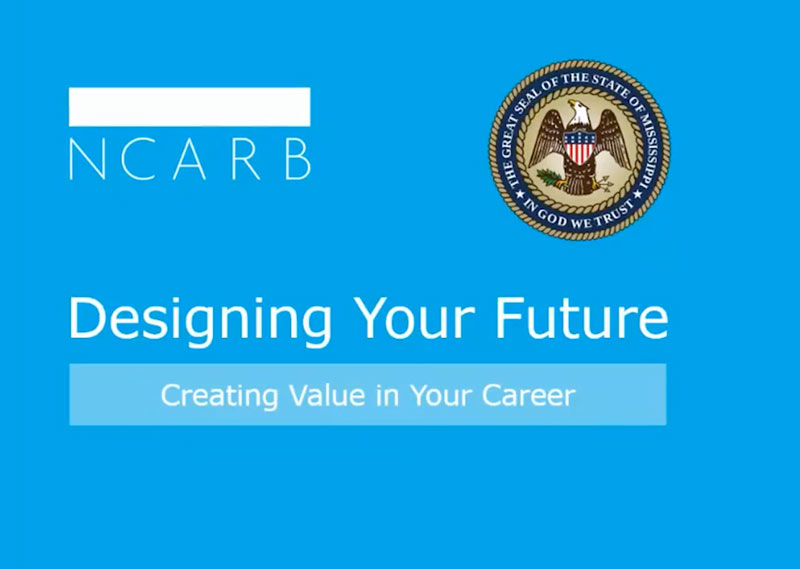 NCARB

THE GREAT SEAL OF THE STATE OF MISSISSIPPI
IN GOD WE TRUST

Designing Your Future

Creating Value in Your Career